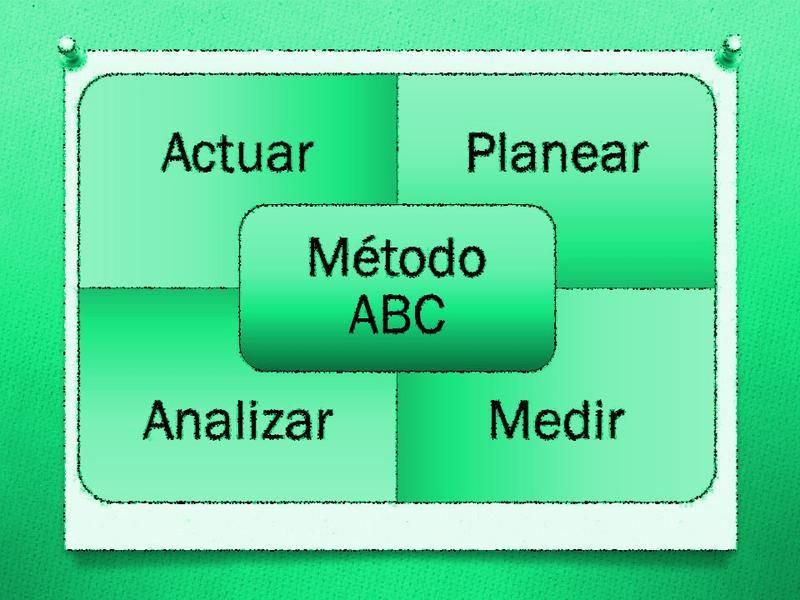 Actuar

Planear

Método ABC

Analizar

Medir